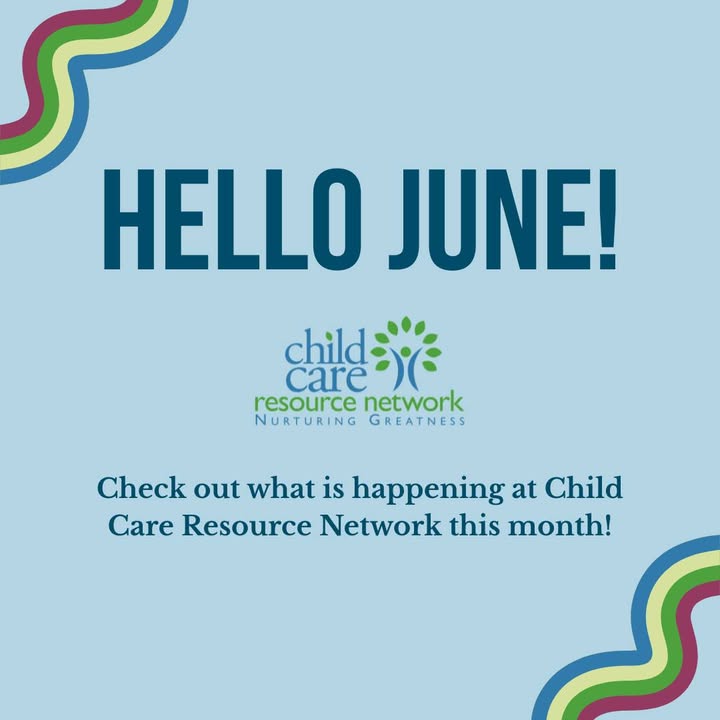 HELLO JUNE!

child care resource network
NURTURING GREATNESS

Check out what is happening at Child Care Resource Network this month!